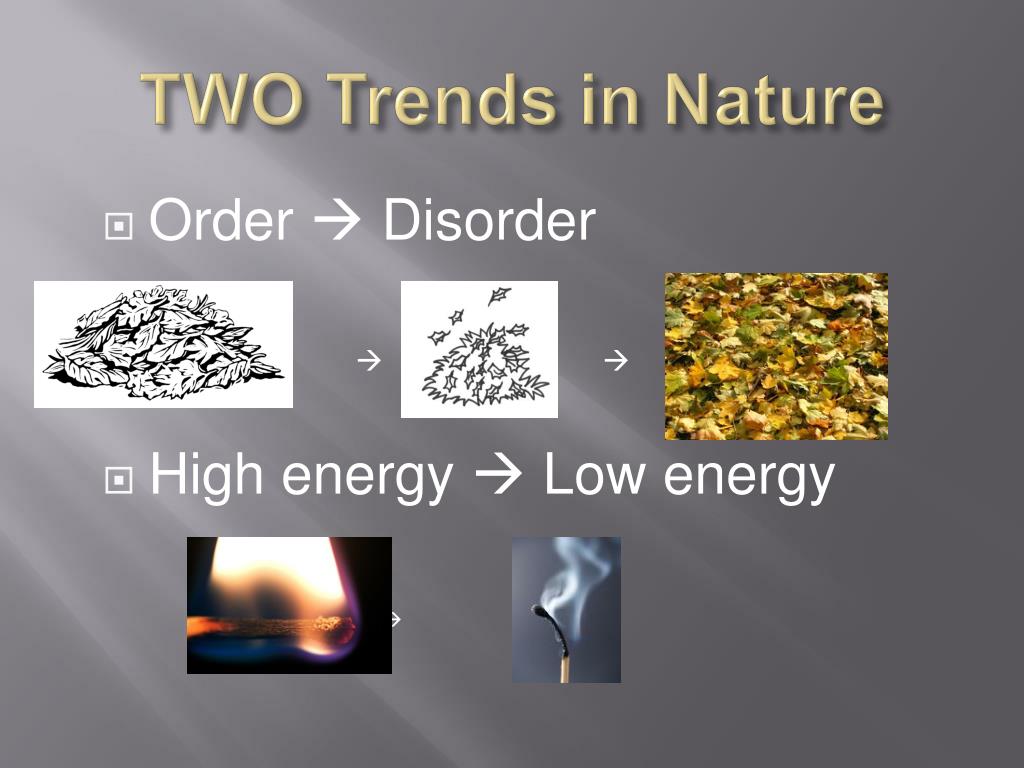 TWO Trends in Nature

Order → Disorder

→ →

High energy → Low energy

→